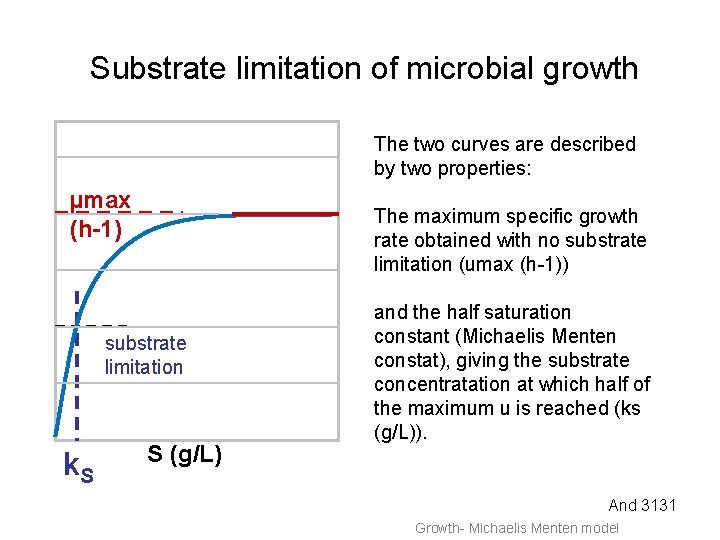 Substrate limitation of microbial growth

μmax
(h-1)

substrate limitation

$k_S$

S (g/L)

The two curves are described by two properties:

The maximum specific growth rate obtained with no substrate limitation (umax (h-1))

and the half saturation constant (Michaelis Menten constat), giving the substrate concentratation at which half of the maximum u is reached (ks (g/L)).

And 3131

Growth- Michaelis Menten model